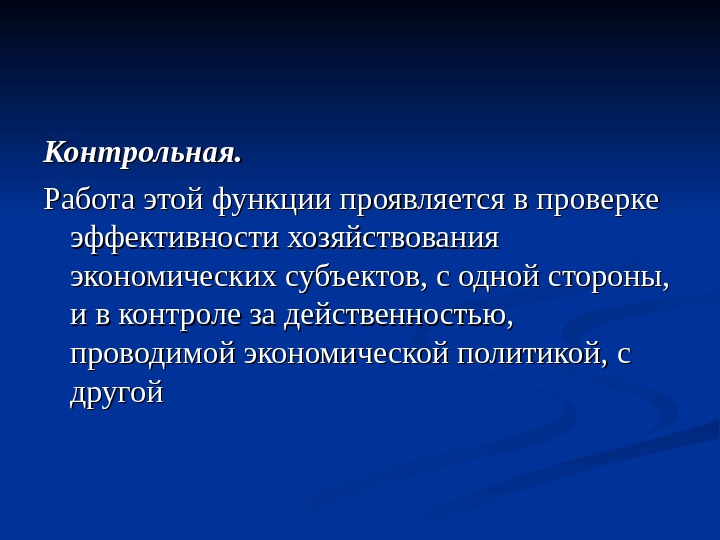 Контрольная.

Работа этой функции проявляется в проверке эффективности хозяйствования экономических субъектов, с одной стороны, и в контроле за действенностью, проводимой экономической политикой, с другой